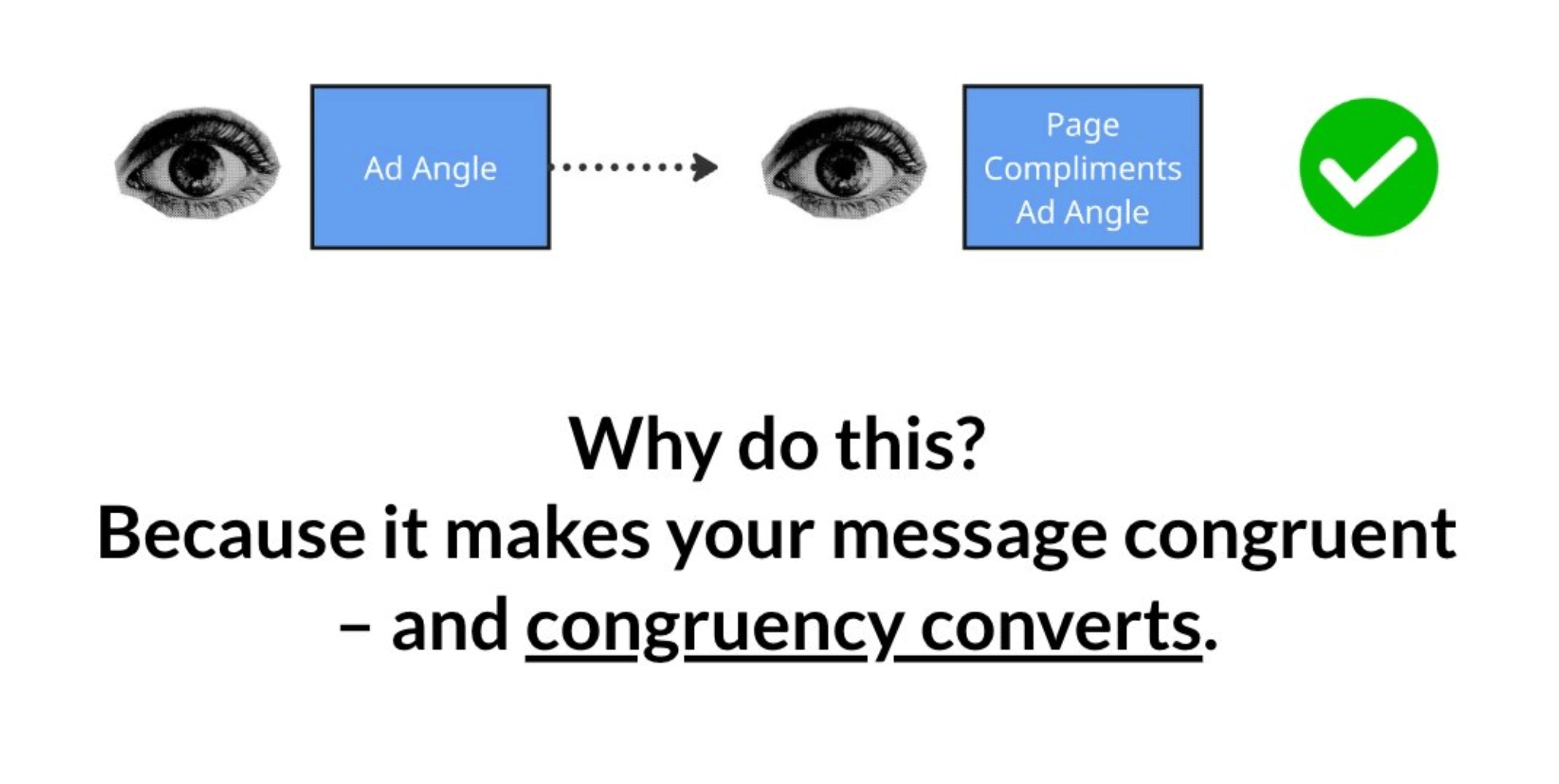 Ad Angle

Page Compliments Ad Angle

Why do this?
Because it makes your message congruent – and congruency converts.